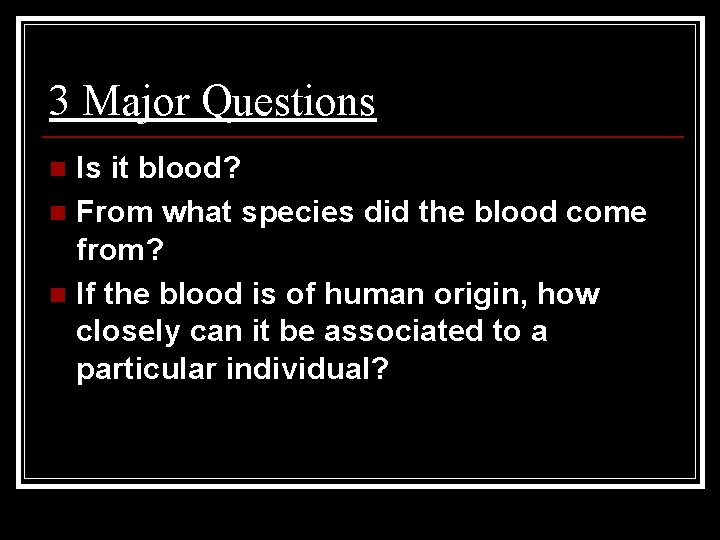 3 Major Questions

- Is it blood?
- From what species did the blood come from?
- If the blood is of human origin, how closely can it be associated to a particular individual?